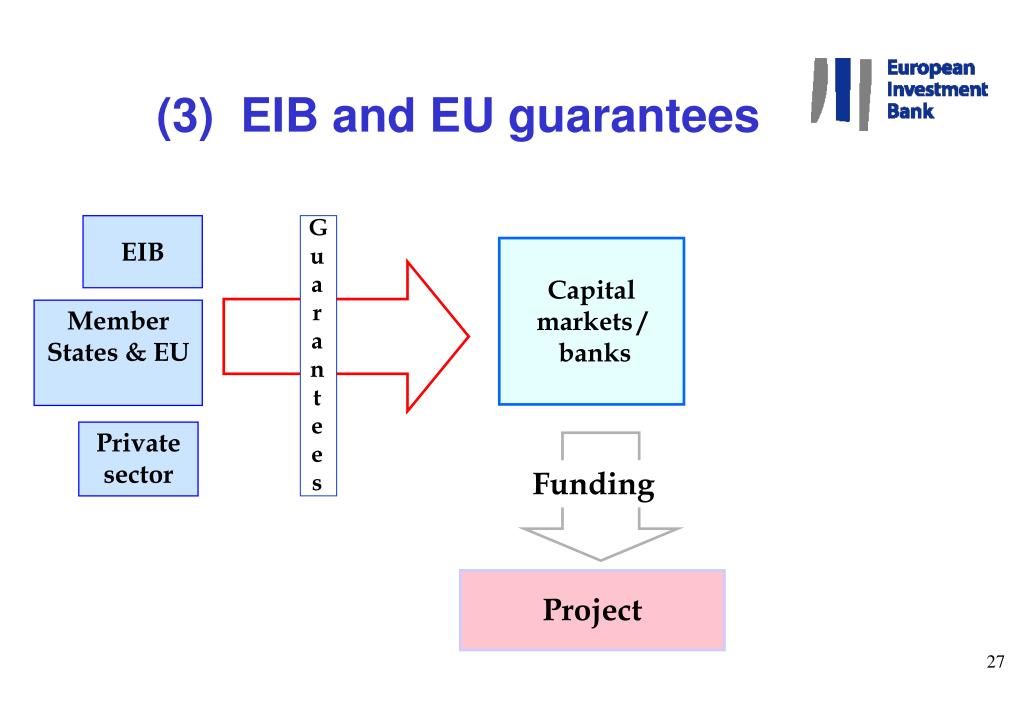 (3) EIB and EU guarantees

European Investment Bank

EIB

Member States & EU

Private sector

Guarantees

Capital markets / banks

Funding

Project

27